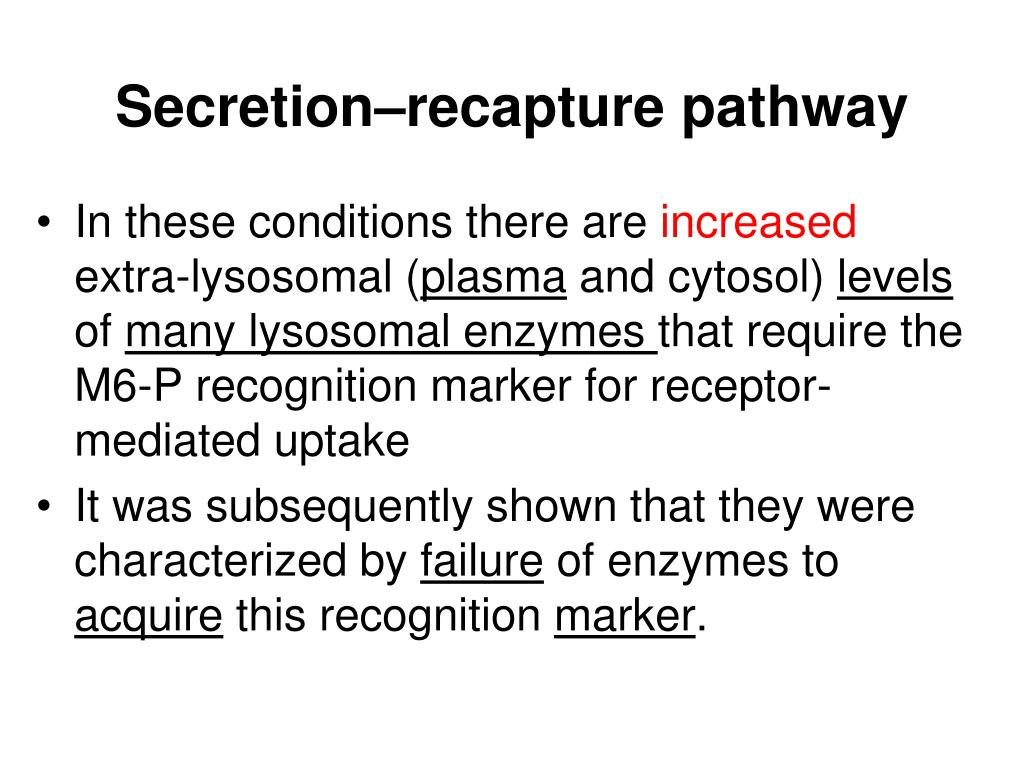 Secretion–recapture pathway

• In these conditions there are increased extra-lysosomal (plasma and cytosol) levels of many lysosomal enzymes that require the M6-P recognition marker for receptor-mediated uptake

• It was subsequently shown that they were characterized by failure of enzymes to acquire this recognition marker.